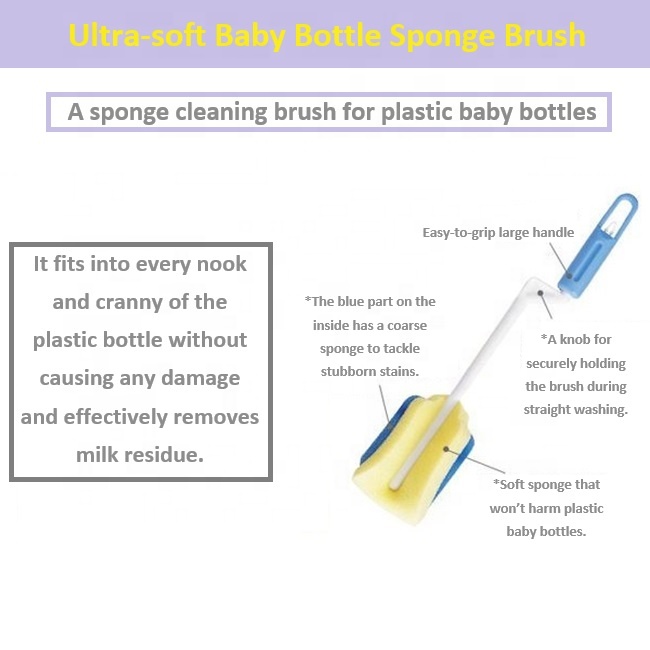 Ultra-soft Baby Bottle Sponge Brush

A sponge cleaning brush for plastic baby bottles

It fits into every nook and cranny of the plastic bottle without causing any damage and effectively removes milk residue.

Easy-to-grip large handle

*The blue part on the inside has a coarse sponge to tackle stubborn stains.

*A knob for securely holding the brush during straight washing.

*Soft sponge that won't harm plastic baby bottles.